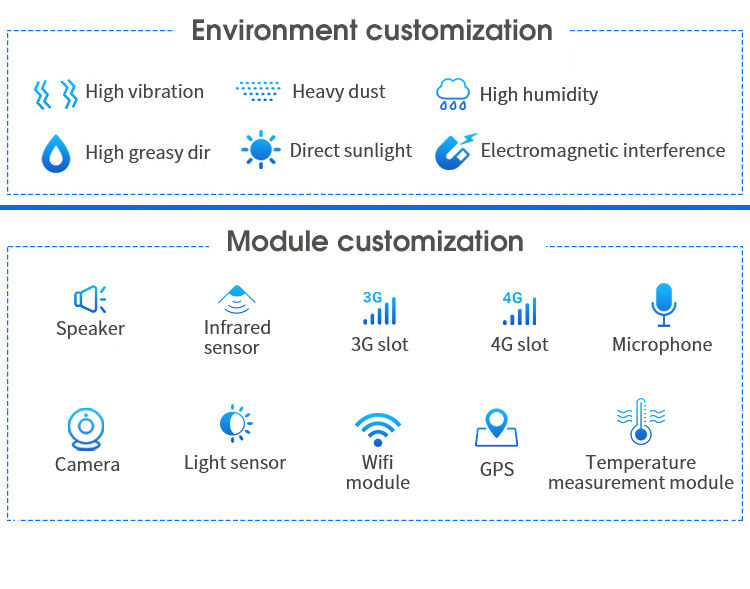 Environment customization

High vibration

Heavy dust

High humidity

High greasy dir

Direct sunlight

Electromagnetic interference

Module customization

Speaker

Infrared sensor

3G

3G slot

4G

4G slot

Microphone

Camera

Light sensor

Wifi module

GPS

Temperature measurement module